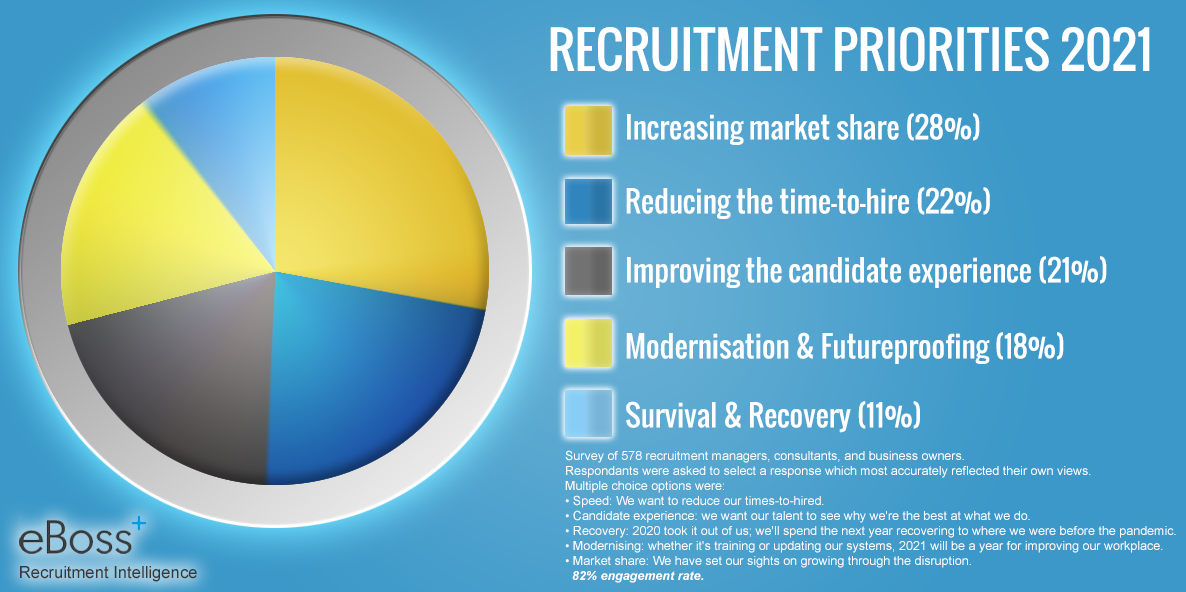 RECRUITMENT PRIORITIES 2021

Increasing market share (28%)

Reducing the time-to-hire (22%)

Improving the candidate experience (21%)

Modernisation & Futureproofing (18%)

Survival & Recovery (11%)

Survey of 578 recruitment managers, consultants, and business owners.
Respondants were asked to select a response which most accurately reflected their own views.
Multiple choice options were:
• Speed: We want to reduce our times-to-hired.
• Candidate experience: we want our talent to see why we're the best at what we do.
• Recovery: 2020 took it out of us; we'll spend the next year recovering to where we were before the pandemic.
• Modernising: whether it's training or updating our systems, 2021 will be a year for improving our workplace.
• Market share: We have set our sights on growing through the disruption.
82% engagement rate.

eBoss+
Recruitment Intelligence